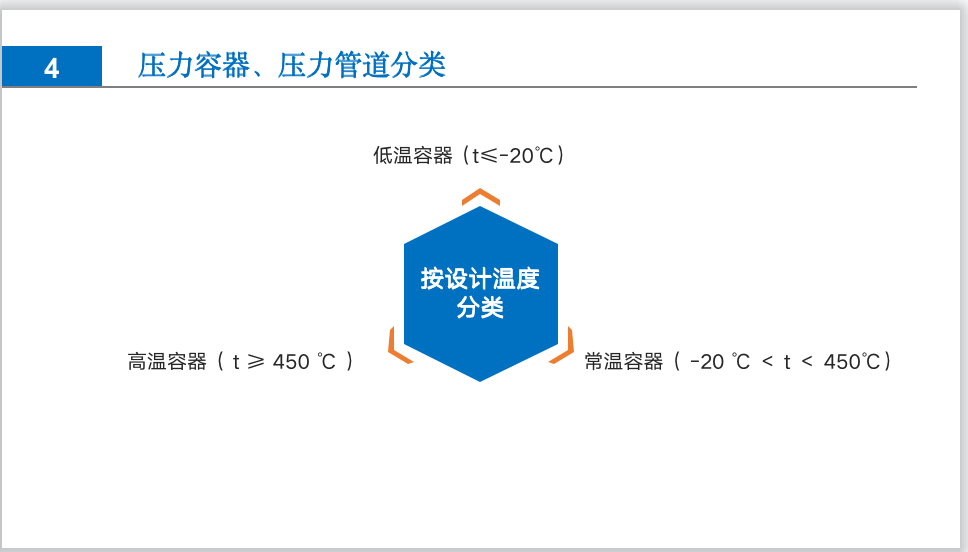 4

压力容器、压力管道分类

低温容器（t≤-20℃）

按设计温度分类

高温容器（ t ≥ 450 ℃ ）

常温容器（ -20 ℃ < t < 450℃）